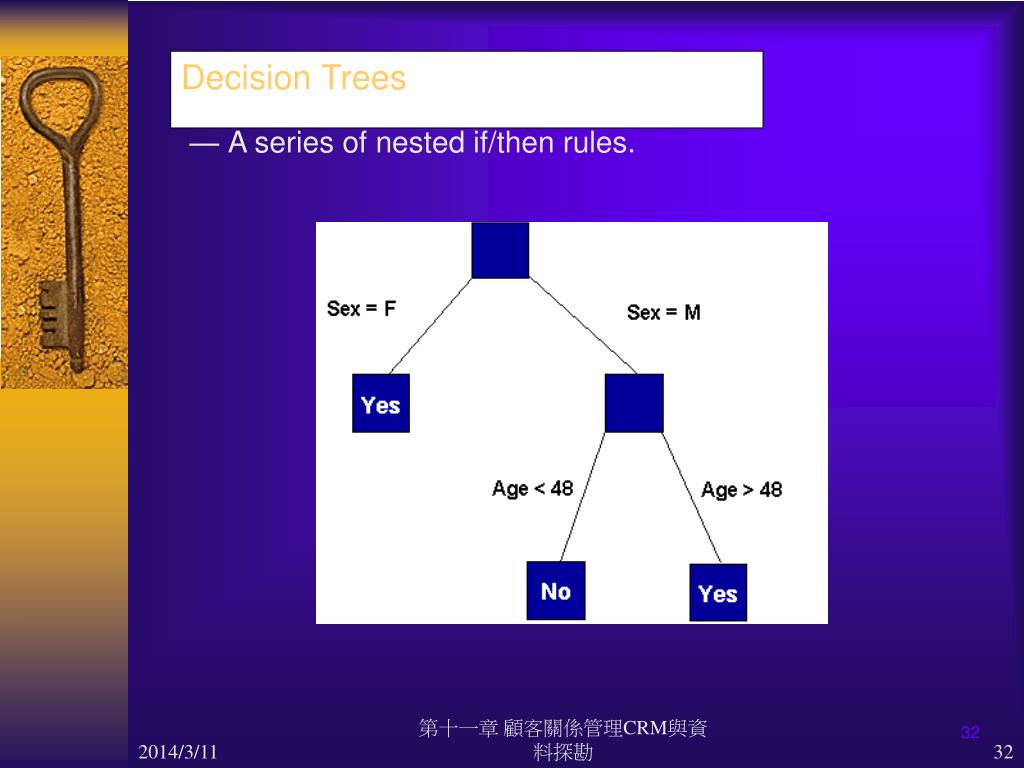 Decision Trees

— A series of nested if/then rules.

Sex = F

Sex = M

Yes

Age < 48

Age > 48

No

Yes

2014/3/11

第十一章 顧客關係管理CRM與資料探勘

32

32